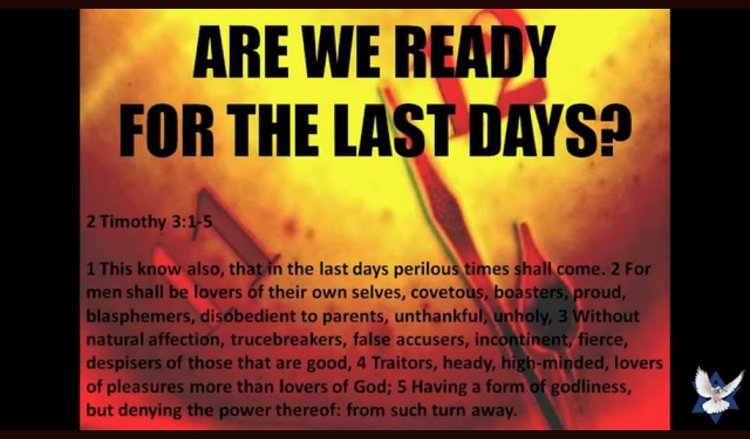 ARE WE READY FOR THE LAST DAYS?

2 Timothy 3:1-5

1 This know also, that in the last days perilous times shall come. 2 For men shall be lovers of their own selves, covetous, boasters, proud, blasphemers, disobedient to parents, unthankful, unholy, 3 Without natural affection, trucebreakers, false accusers, incontinent, fierce, despisers of those that are good, 4 Traitors, heady, high-minded, lovers of pleasures more than lovers of God; 5 Having a form of godliness, but denying the power thereof: from such turn away.